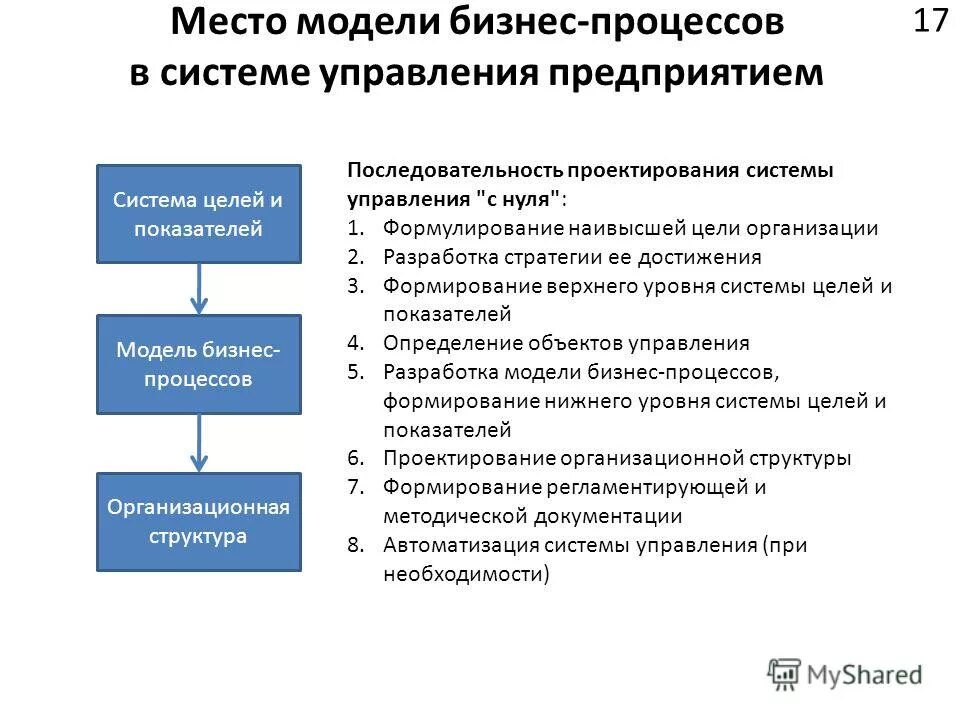 Место модели бизнес-процессов в системе управления предприятием

17

Система целей и показателей

Модель бизнес-процессов

Организационная структура

Последовательность проектирования системы управления "с нуля":
1. Формулирование наивысшей цели организации
2. Разработка стратегии ее достижения
3. Формирование верхнего уровня системы целей и показателей
4. Определение объектов управления
5. Разработка модели бизнес-процессов, формирование нижнего уровня системы целей и показателей
6. Проектирование организационной структуры
7. Формирование регламентирующей и методической документации
8. Автоматизация системы управления (при необходимости)

MyShared